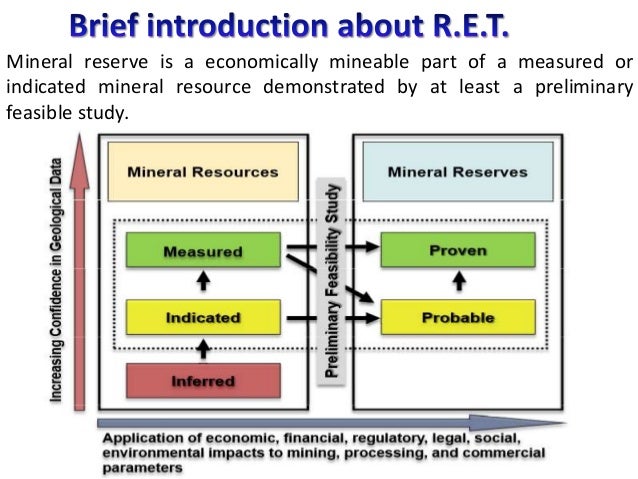 Brief introduction about R.E.T.

Mineral reserve is a economically mineable part of a measured or indicated mineral resource demonstrated by at least a preliminary feasible study.

Increasing Confidence in Geological Data

Mineral Resources

Measured

Indicated

Inferred

Preliminary Feasibility Study

Mineral Reserves

Proven

Probable

Application of economic, financial, regulatory, legal, social, environmental impacts to mining, processing, and commercial parameters